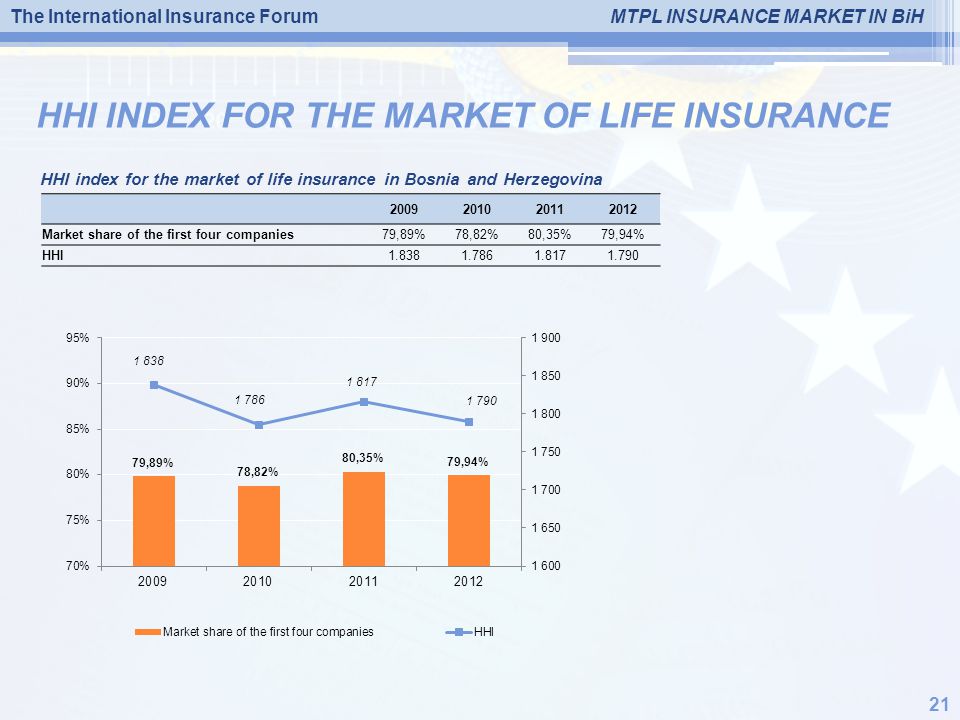 The International Insurance Forum

MTPL INSURANCE MARKET IN BiH

HHI INDEX FOR THE MARKET OF LIFE INSURANCE

HHI index for the market of life insurance in Bosnia and Herzegovina

| | 2009 | 2010 | 2011 | 2012 |
|---|---|---|---|---|
| Market share of the first four companies | 79,89% | 78,82% | 80,35% | 79,94% |
| HHI | 1.838 | 1.786 | 1.817 | 1.790 |

95%
90%
85%
80%
75%
70%

1 900
1 850
1 800
1 750
1 700
1 650
1 600

1 838
1 786
1 817
1 790

79,89%
78,82%
80,35%
79,94%

2009
2010
2011
2012

Market share of the first four companies
HHI

21